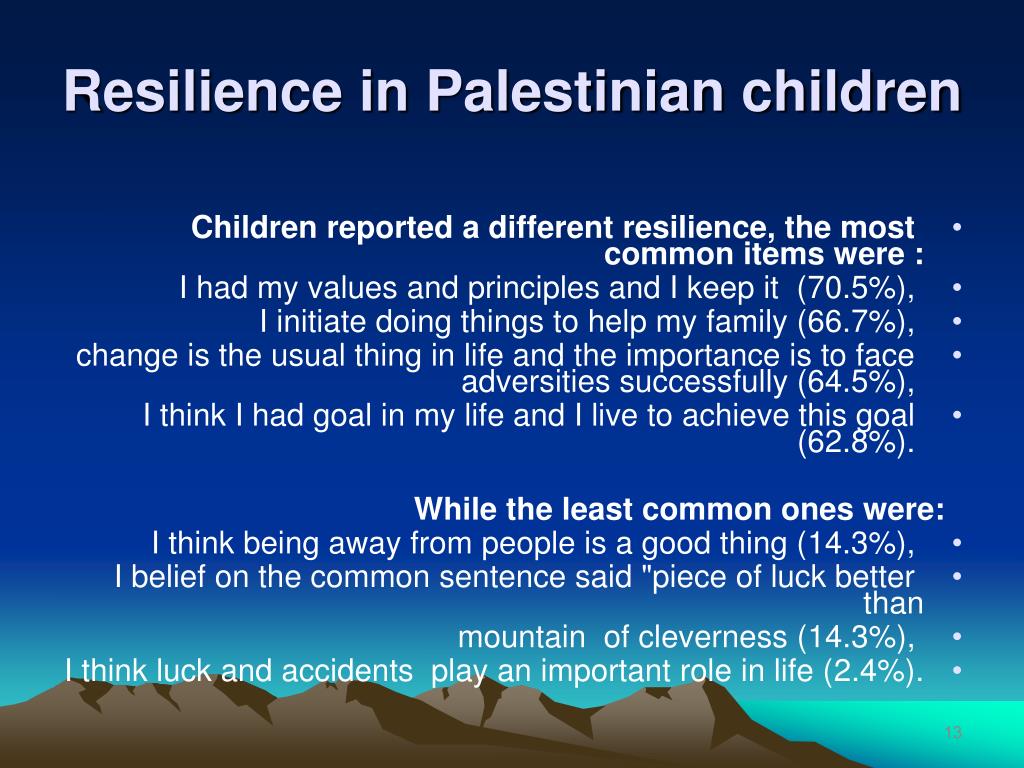 Resilience in Palestinian children

• Children reported a different resilience, the most common items were :
• I had my values and principles and I keep it (70.5%),
• I initiate doing things to help my family (66.7%),
• change is the usual thing in life and the importance is to face adversities successfully (64.5%),
• I think I had goal in my life and I live to achieve this goal (62.8%).

While the least common ones were:
• I think being away from people is a good thing (14.3%),
• I belief on the common sentence said "piece of luck better than
• mountain of cleverness (14.3%),
• I think luck and accidents play an important role in life (2.4%).

13